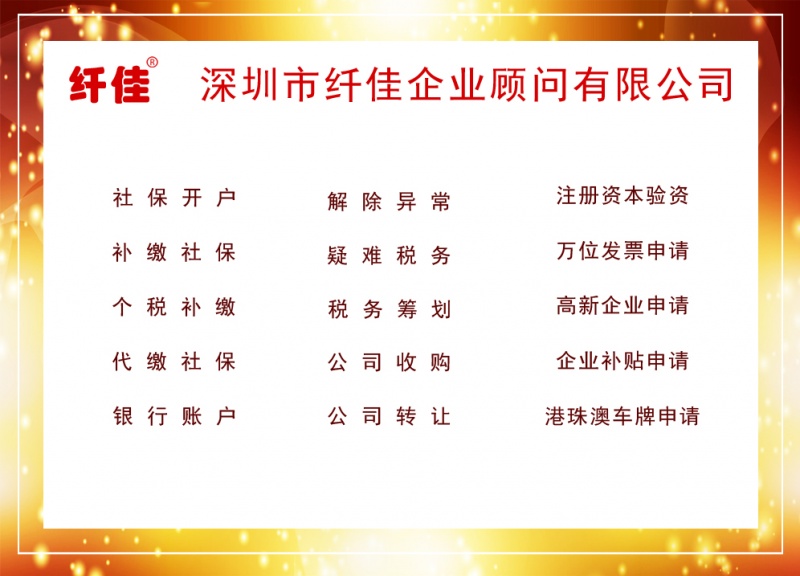 纤佳®

深圳市纤佳企业顾问有限公司

社保开户
补缴社保
个税补缴
代缴社保
银行账户

解除异常
疑难税务
税务筹划
公司收购
公司转让

注册资本验资
万位发票申请
高新企业申请
企业补贴申请
港珠澳车牌申请